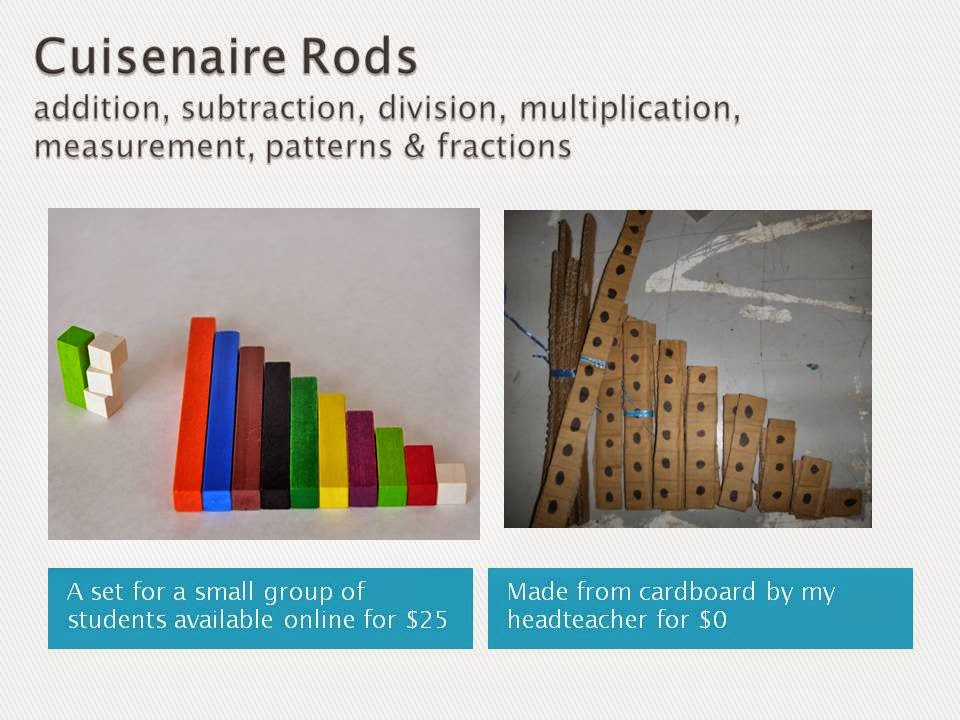 Cuisenaire Rods
addition, subtraction, division, multiplication, measurement, patterns & fractions

A set for a small group of students available online for \$25

Made from cardboard by my headteacher for \$0